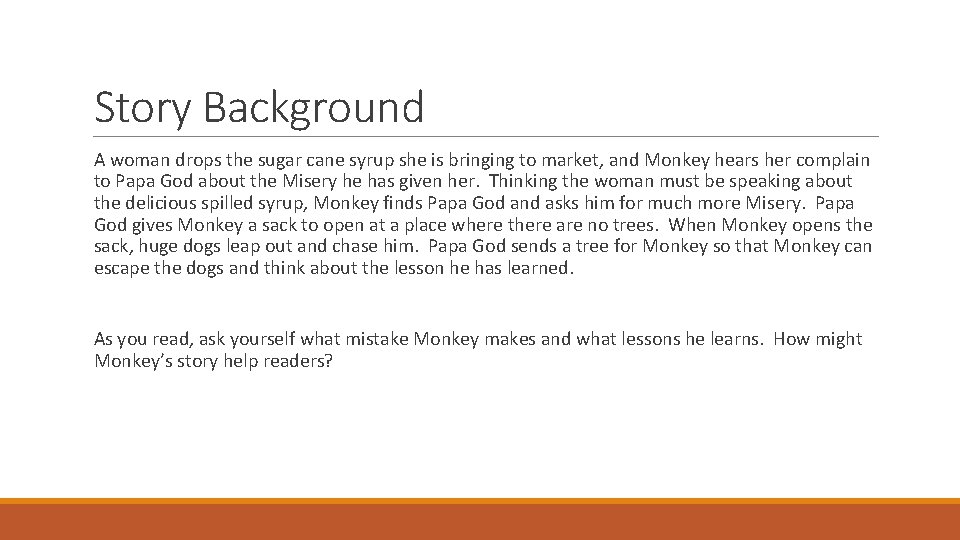 Story Background

A woman drops the sugar cane syrup she is bringing to market, and Monkey hears her complain to Papa God about the Misery he has given her. Thinking the woman must be speaking about the delicious spilled syrup, Monkey finds Papa God and asks him for much more Misery. Papa God gives Monkey a sack to open at a place where there are no trees. When Monkey opens the sack, huge dogs leap out and chase him. Papa God sends a tree for Monkey so that Monkey can escape the dogs and think about the lesson he has learned.

As you read, ask yourself what mistake Monkey makes and what lessons he learns. How might Monkey's story help readers?